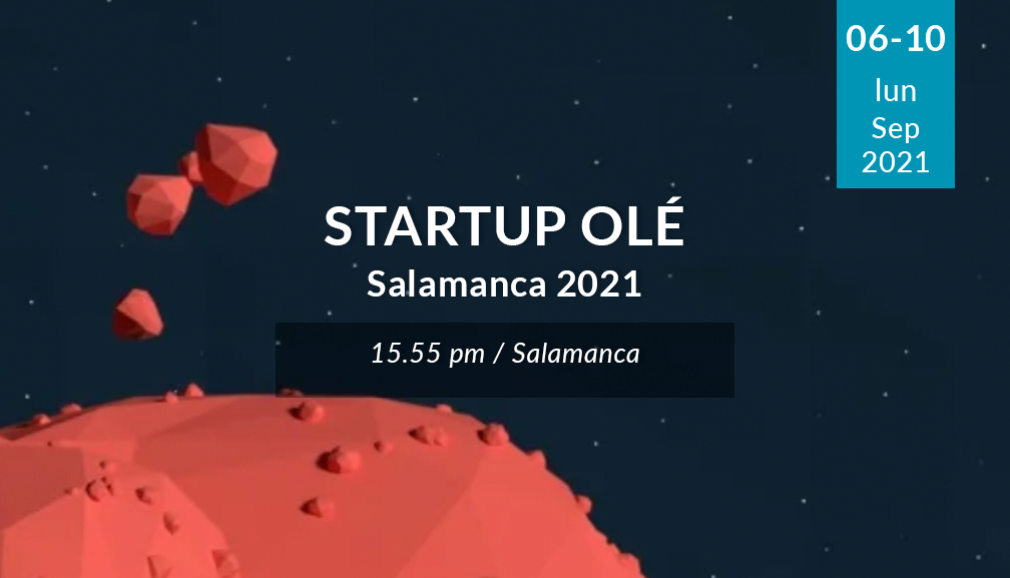 06-10
lun
Sep
2021

STARTUP OLÉ
Salamanca 2021

15.55 pm / Salamanca